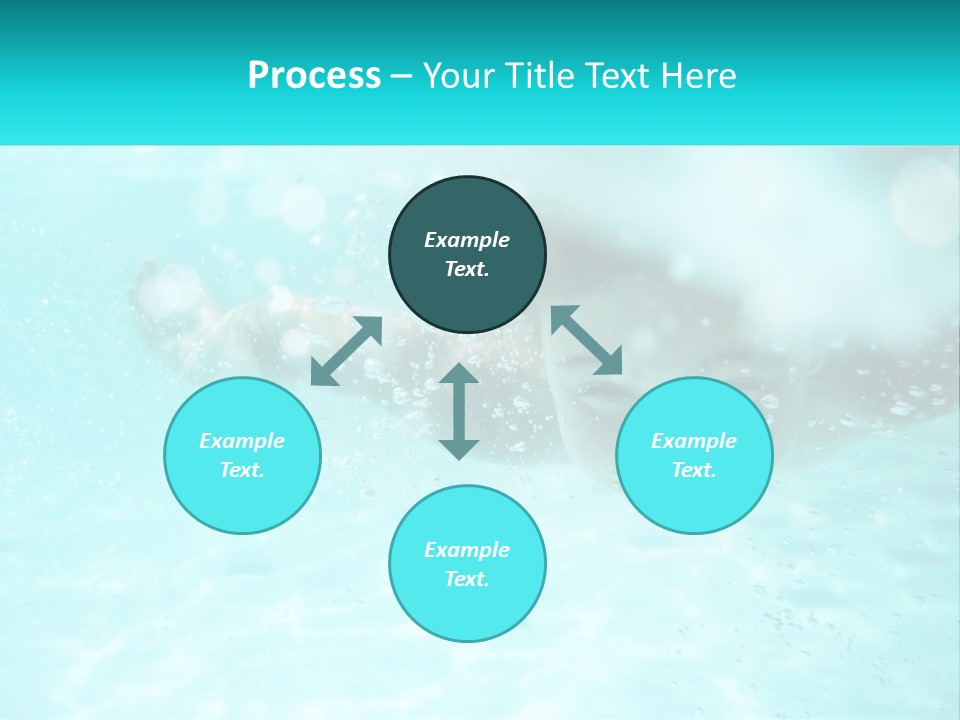 Process – Your Title Text Here

Example Text.

Example Text.

Example Text.

Example Text.